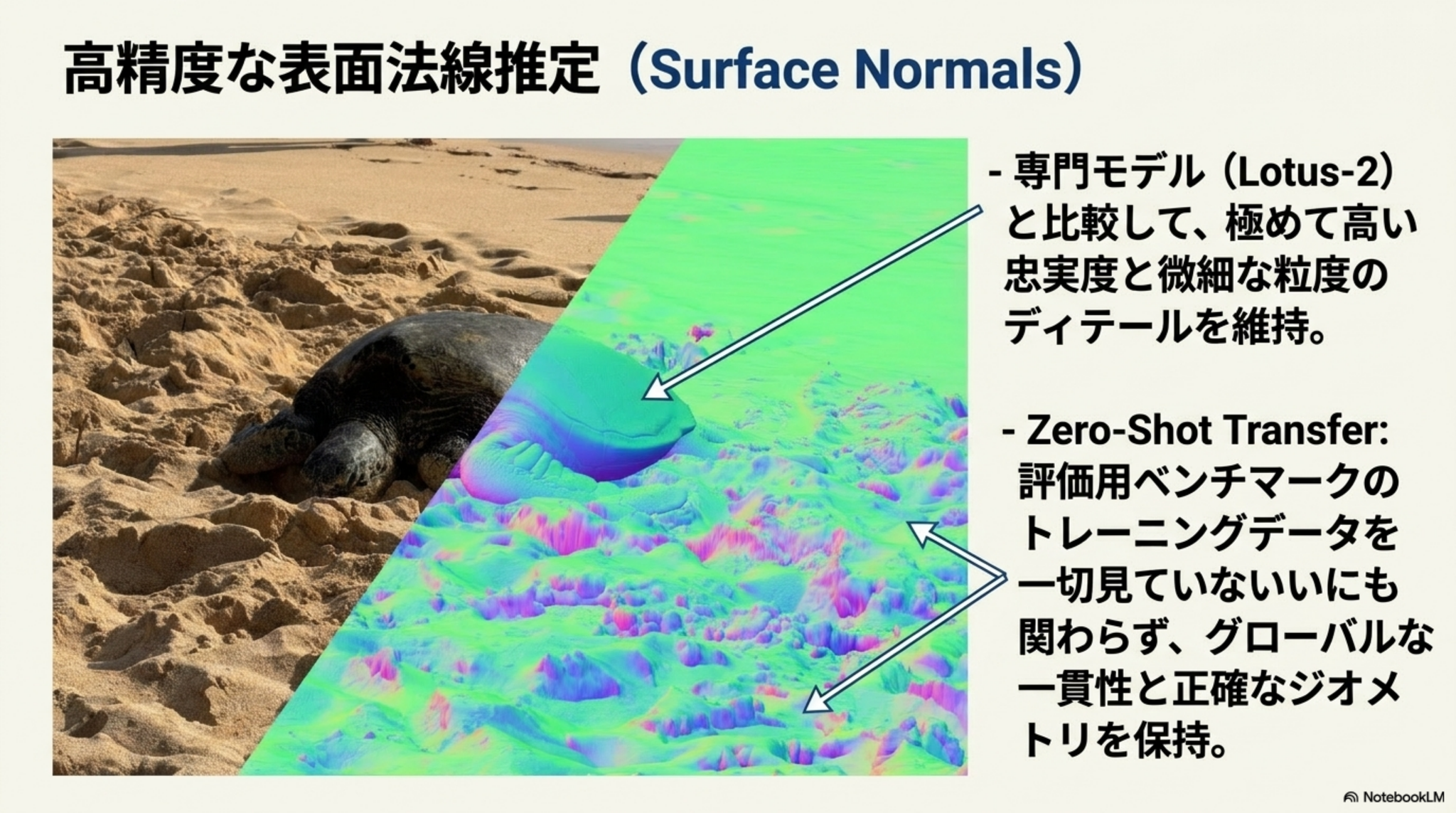 高精度な表面法線推定（Surface Normals）

- 専門モデル（Lotus-2）と比較して、極めて高い忠実度と微細な粒度のディテールを維持。

- Zero-Shot Transfer: 評価用ベンチマークのトレーニングデータを一切見ていないいにも関わらず、グローバルな一貫性と正確なジオメトリを保持。

NotebookLM